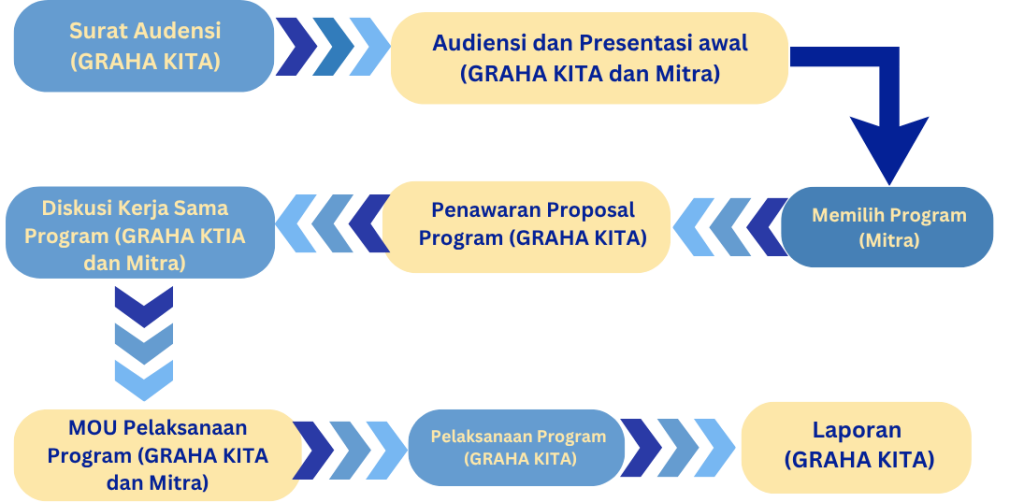 Surat Audensi (GRAHA KITA)

Audiensi dan Presentasi awal (GRAHA KITA dan Mitra)

Memilih Program (Mitra)

Penawaran Proposal Program (GRAHA KITA)

Diskusi Kerja Sama Program (GRAHA KTIA dan Mitra)

MOU Pelaksanaan Program (GRAHA KITA dan Mitra)

Pelaksanaan Program (GRAHA KITA)

Laporan (GRAHA KITA)